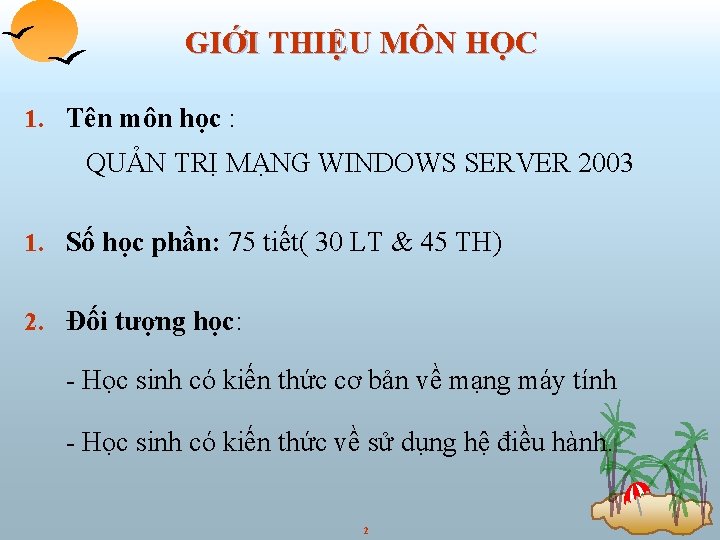 GIỚI THIỆU MÔN HỌC

1. Tên môn học :

QUẢN TRỊ MẠNG WINDOWS SERVER 2003

1. Số học phần: 75 tiết( 30 LT & 45 TH)

2. Đối tượng học:

- Học sinh có kiến thức cơ bản về mạng máy tính

- Học sinh có kiến thức về sử dụng hệ điều hành.

2